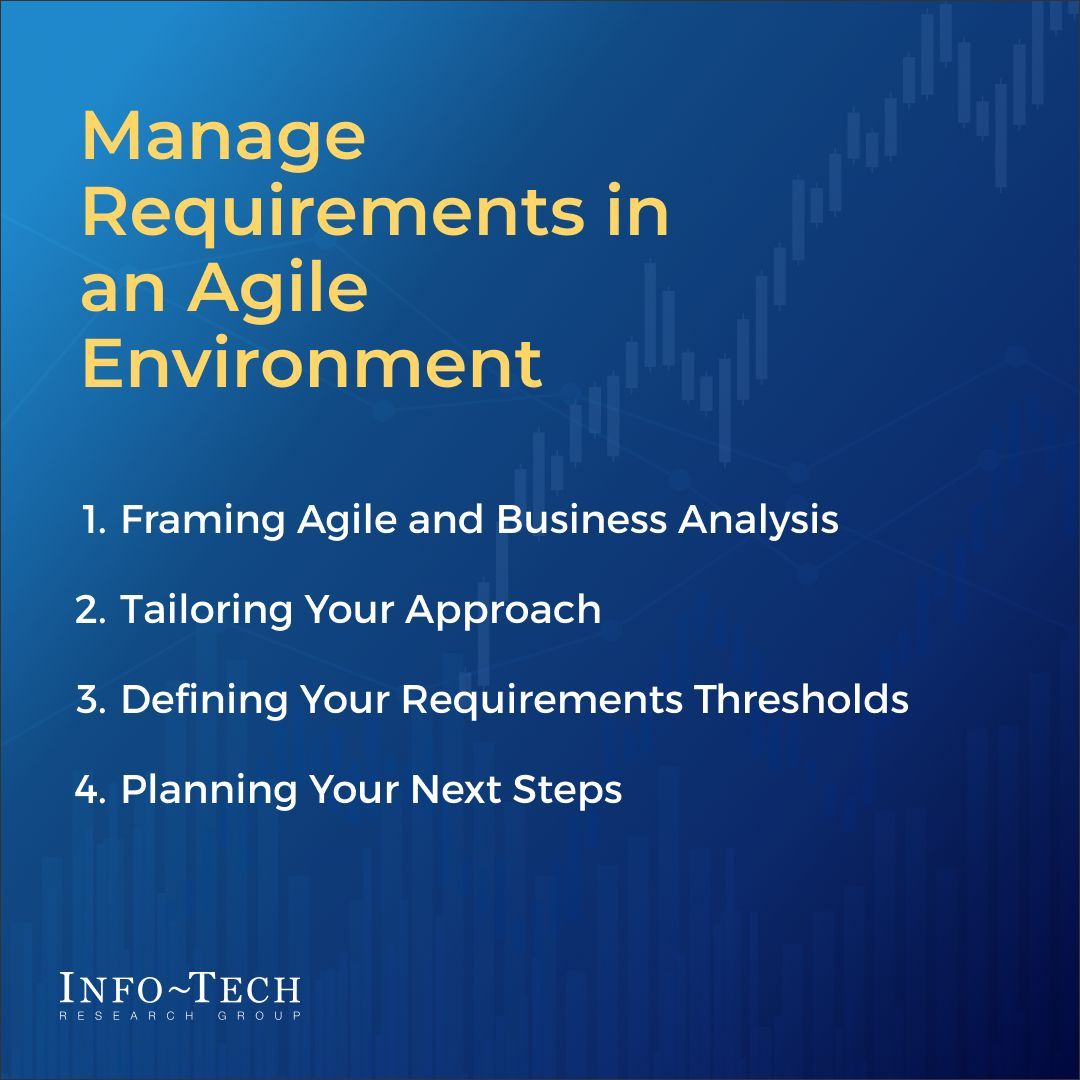 Manage Requirements in an Agile Environment

1. Framing Agile and Business Analysis

2. Tailoring Your Approach

3. Defining Your Requirements Thresholds

4. Planning Your Next Steps

INFO~TECH
RESEARCH GROUP